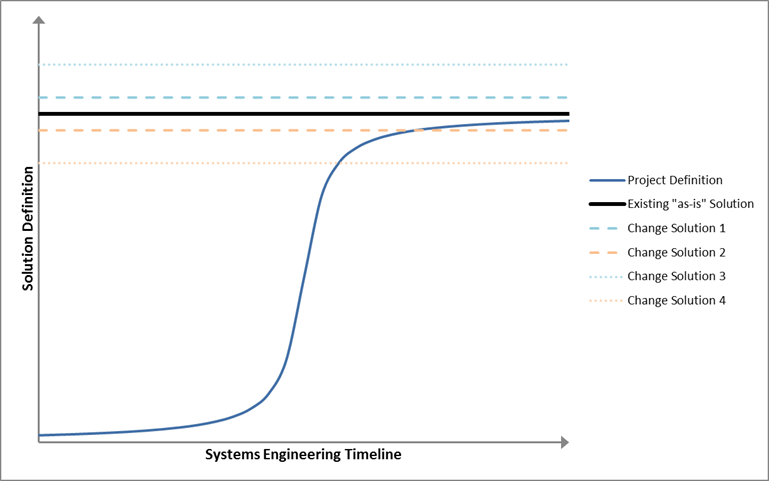 Solution Definition

Systems Engineering Timeline

Project Definition
Existing "as-is" Solution
Change Solution 1
Change Solution 2
Change Solution 3
Change Solution 4